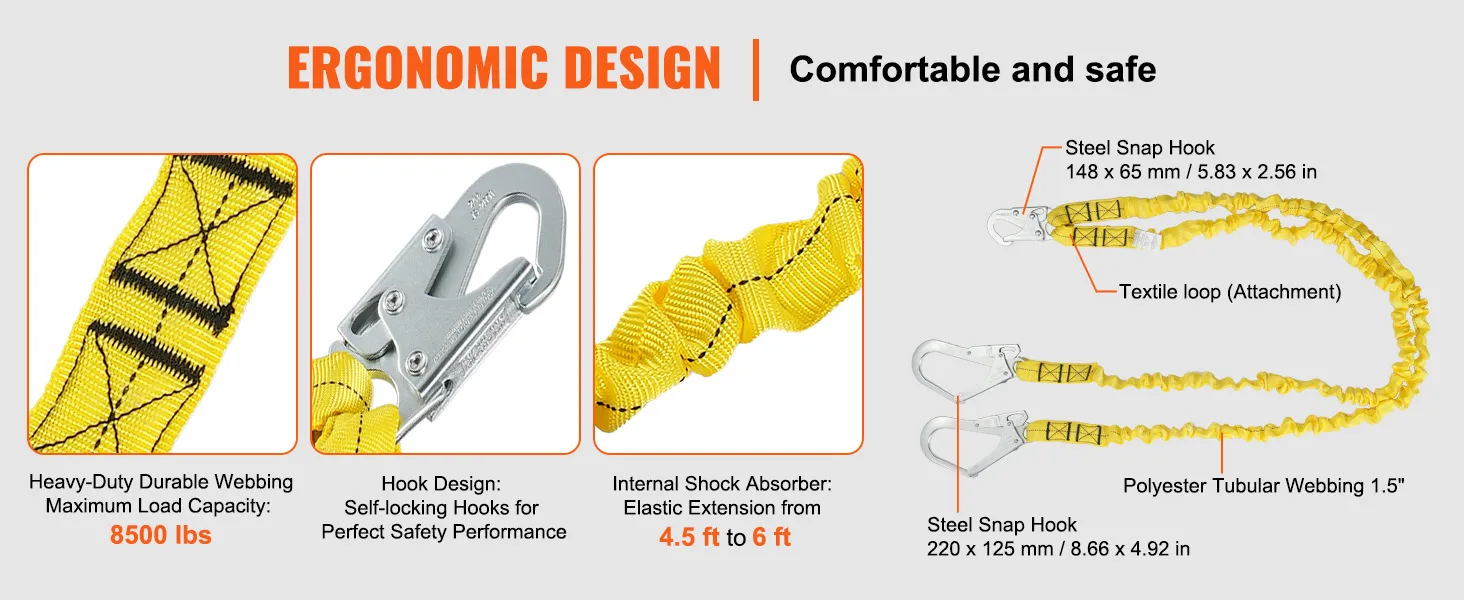 ERGONOMIC DESIGN | Comfortable and safe

Heavy-Duty Durable Webbing
Maximum Load Capacity:
8500 lbs

Hook Design:
Self-locking Hooks for
Perfect Safety Performance

Internal Shock Absorber:
Elastic Extension from
4.5 ft to 6 ft

Steel Snap Hook
148 x 65 mm / 5.83 x 2.56 in

Textile loop (Attachment)

Polyester Tubular Webbing 1.5"

Steel Snap Hook
220 x 125 mm / 8.66 x 4.92 in